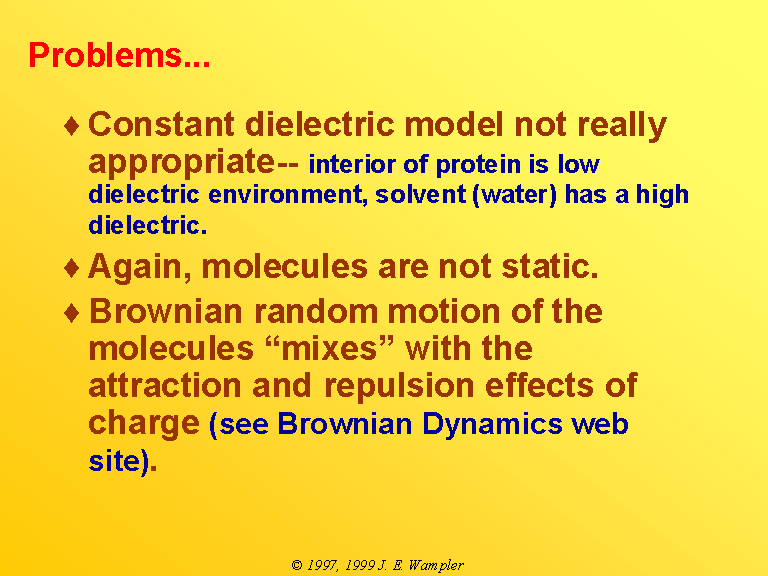 Problems...

♦ Constant dielectric model not really appropriate-- interior of protein is low dielectric environment, solvent (water) has a high dielectric.

♦ Again, molecules are not static.

♦ Brownian random motion of the molecules “mixes” with the attraction and repulsion effects of charge (see Brownian Dynamics web site).

© 1997, 1999 J. E. Wampler